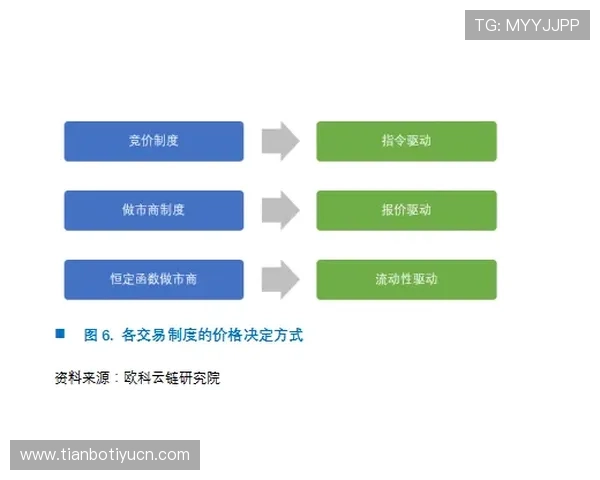 TG: MYYJJPP

竞价制度

指令驱动

做市商制度

报价驱动

恒定函数做市商

流动性驱动

图 6. 各交易制度的价格决定方式

资料来源：欧科云链研究院

www.tianbotiyucn.com